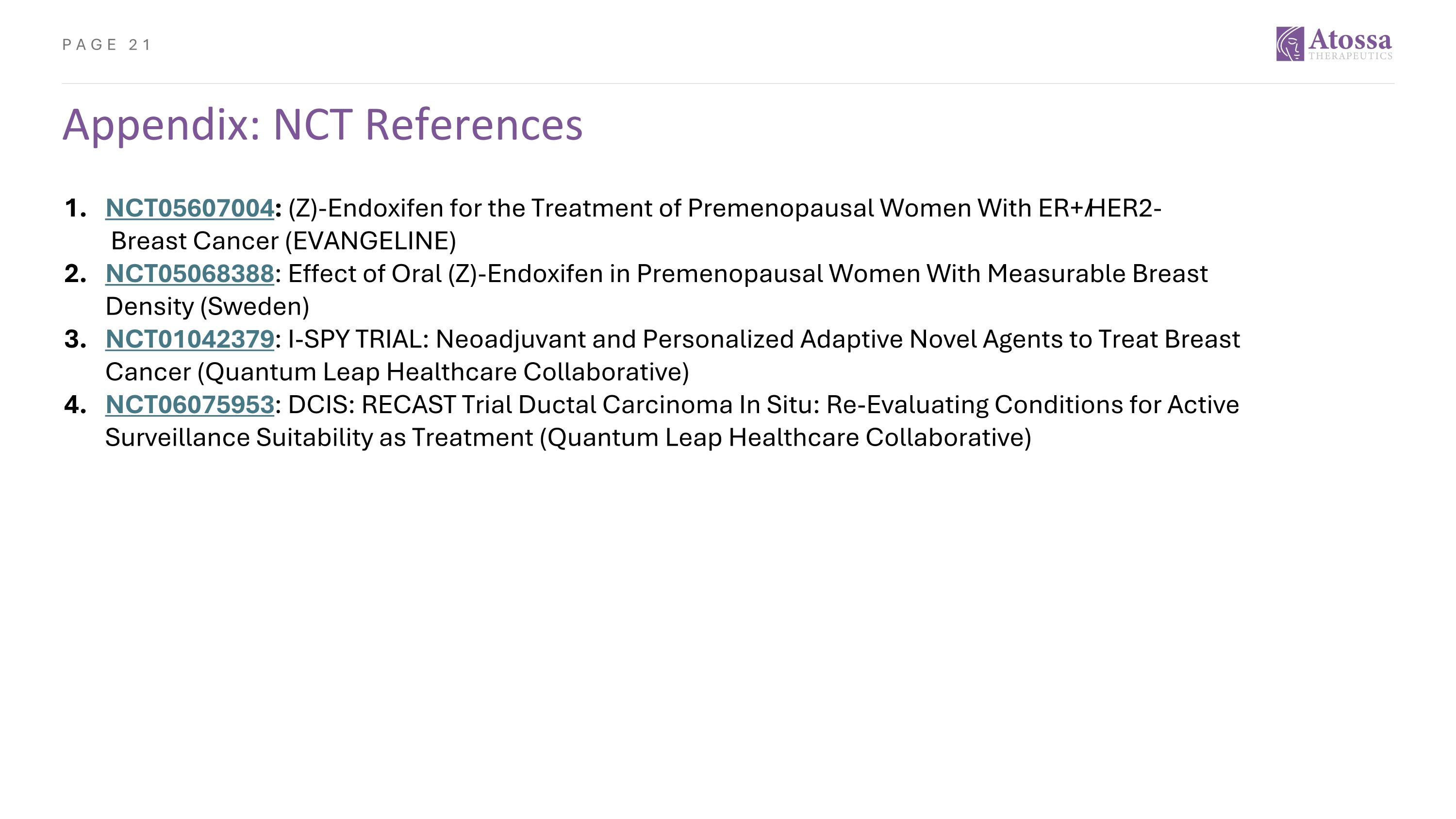 PAGE 21

Atossa THERAPEUTICS

Appendix: NCT References

1. NCT05607004: (Z)-Endoxifen for the Treatment of Premenopausal Women With ER+/HER2- Breast Cancer (EVANGELINE)
2. NCT05068388: Effect of Oral (Z)-Endoxifen in Premenopausal Women With Measurable Breast Density (Sweden)
3. NCT01042379: I-SPY TRIAL: Neoadjuvant and Personalized Adaptive Novel Agents to Treat Breast Cancer (Quantum Leap Healthcare Collaborative)
4. NCT06075953: DCIS: RECAST Trial Ductal Carcinoma In Situ: Re-Evaluating Conditions for Active Surveillance Suitability as Treatment (Quantum Leap Healthcare Collaborative)